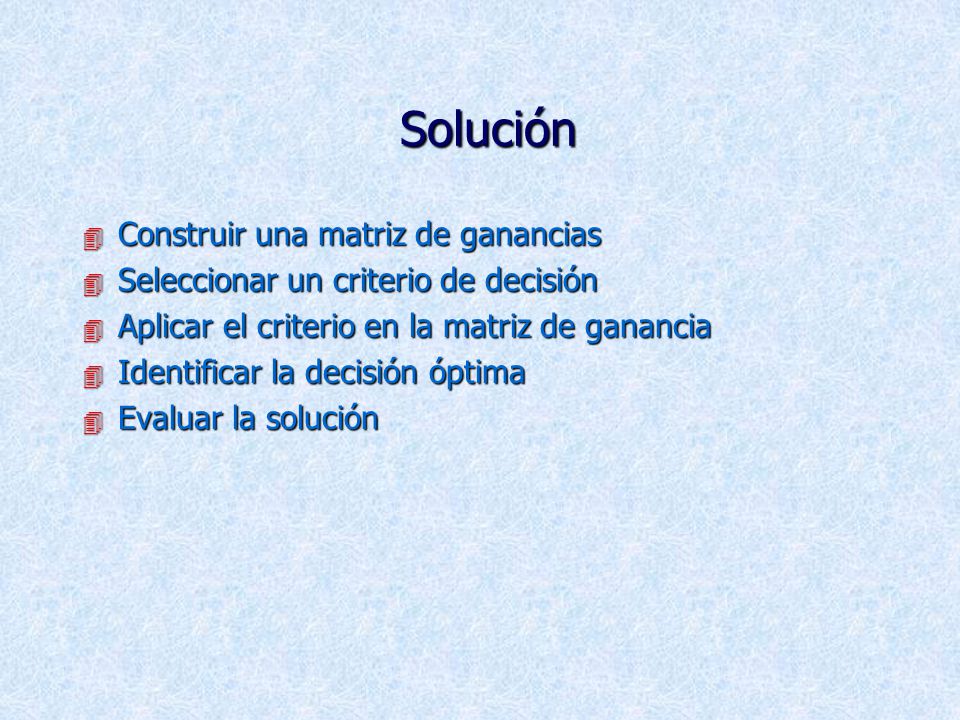 Solución

Construir una matriz de ganancias
Seleccionar un criterio de decisión
Aplicar el criterio en la matriz de ganancia
Identificar la decisión óptima
Evaluar la solución